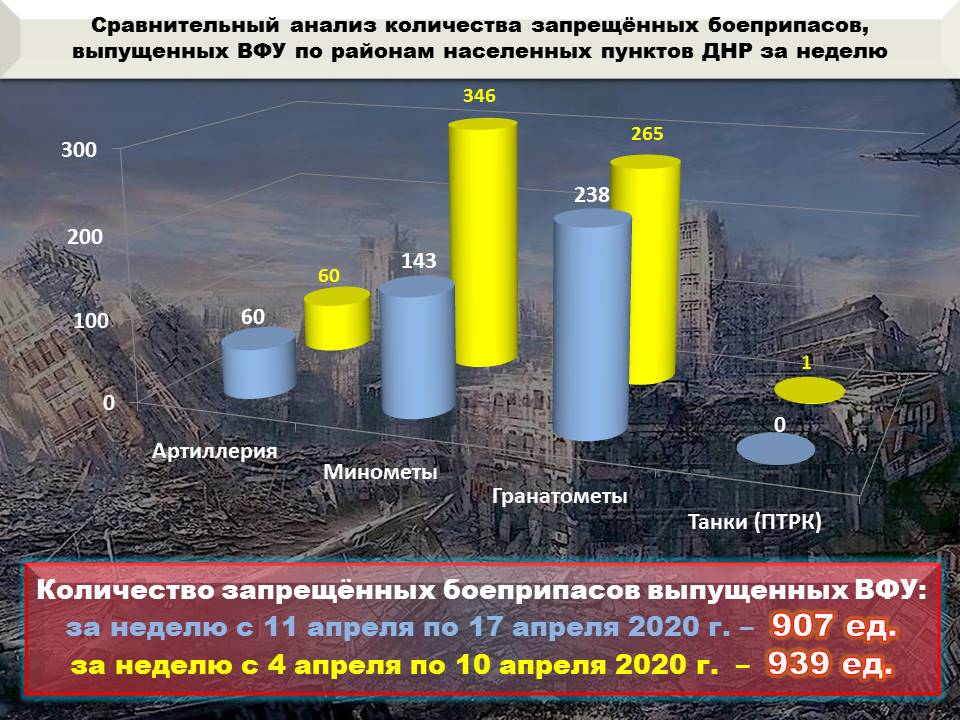 Сравнительный анализ количества запрещённых боеприпасов, выпущенных ВФУ по районам населенных пунктов ДНР за неделю

300
200
100
0

60
60
143
346
238
265
0
1

Артиллерия
Минометы
Гранатометы
Танки (ПТРК)

Количество запрещённых боеприпасов выпущенных ВФУ:
за неделю с 11 апреля по 17 апреля 2020 г. – 907 ед.
за неделю с 4 апреля по 10 апреля 2020 г. – 939 ед.